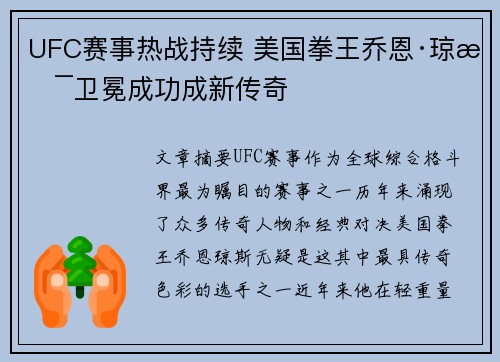 UFC赛事热战持续 美国拳王乔恩·琼æ¯卫冕成功成新传奇

文章摘要UFC赛事作为全球综合格斗界最为瞩目的赛事之一历年来涌现了众多传奇人物和经典对决美国拳王乔恩琼斯无疑是这其中最具传奇色彩的选手之一近年来他在轻重量